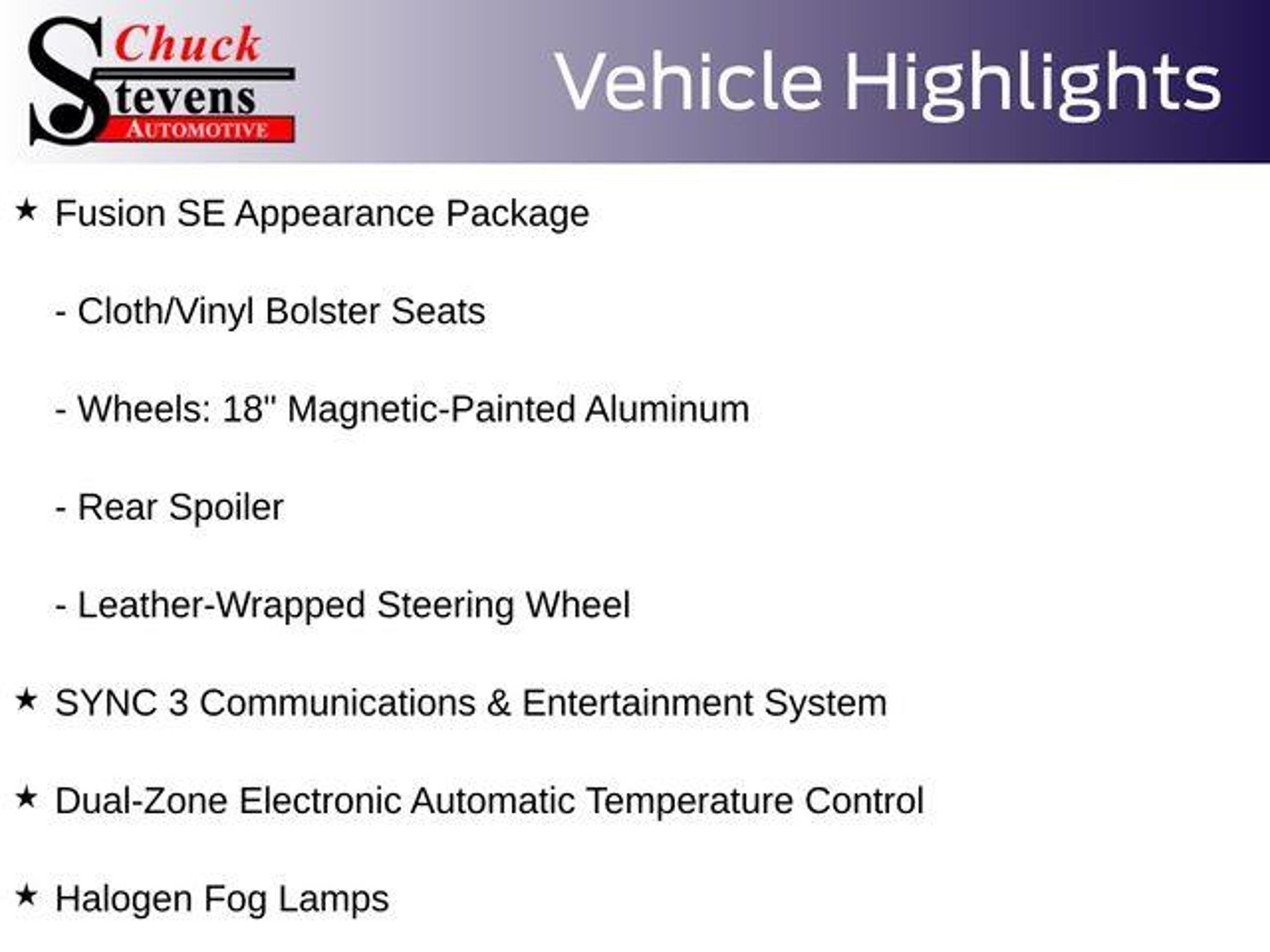 Chuck Stevens AUTOMOTIVE

Vehicle Highlights

★ Fusion SE Appearance Package

- Cloth/Vinyl Bolster Seats

- Wheels: 18" Magnetic-Painted Aluminum

- Rear Spoiler

- Leather-Wrapped Steering Wheel

★ SYNC 3 Communications & Entertainment System

★ Dual-Zone Electronic Automatic Temperature Control

★ Halogen Fog Lamps